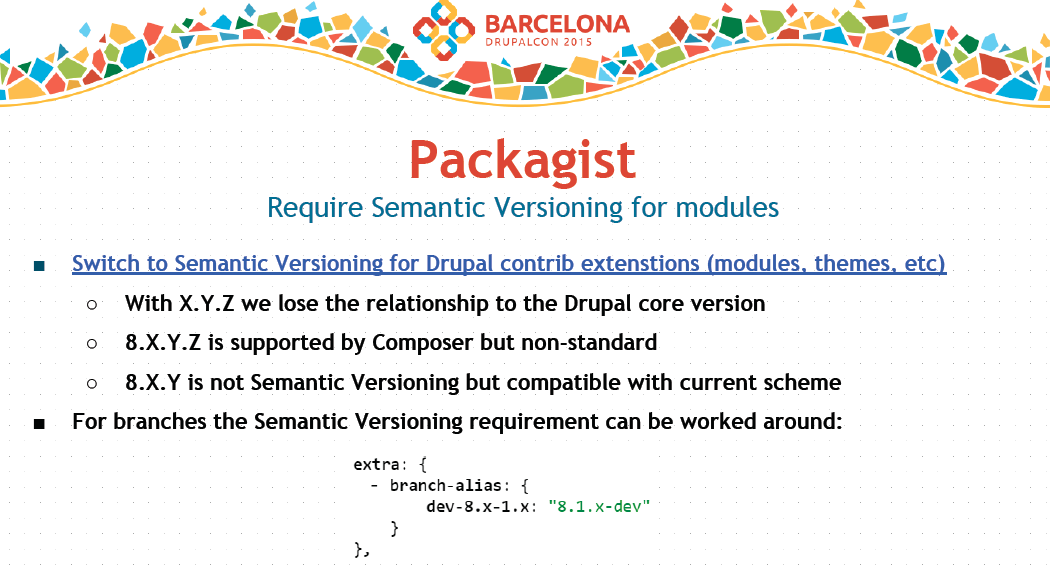 BARCELONA
DRUPALCON 2015

Packagist
Require Semantic Versioning for modules

■ Switch to Semantic Versioning for Drupal contrib extenstions (modules, themes, etc)
○ With X.Y.Z we lose the relationship to the Drupal core version
○ 8.X.Y.Z is supported by Composer but non-standard
○ 8.X.Y is not Semantic Versioning but compatible with current scheme
■ For branches the Semantic Versioning requirement can be worked around:

extra: {
  - branch-alias: {
        dev-8.x-1.x: "8.1.x-dev"
    }
},